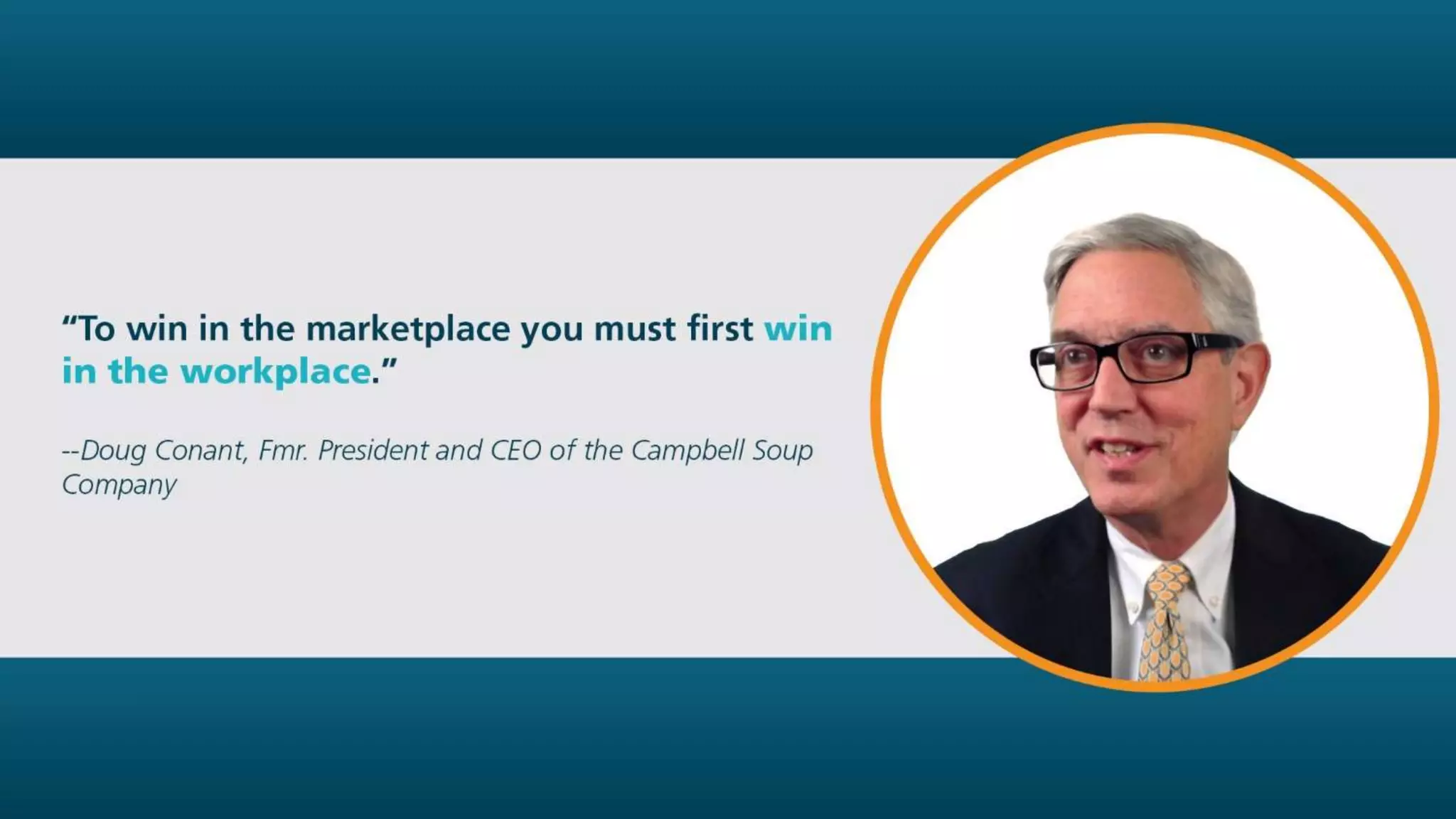 “To win in the marketplace you must first win in the workplace.”

--Doug Conant, Fmr. President and CEO of the Campbell Soup Company